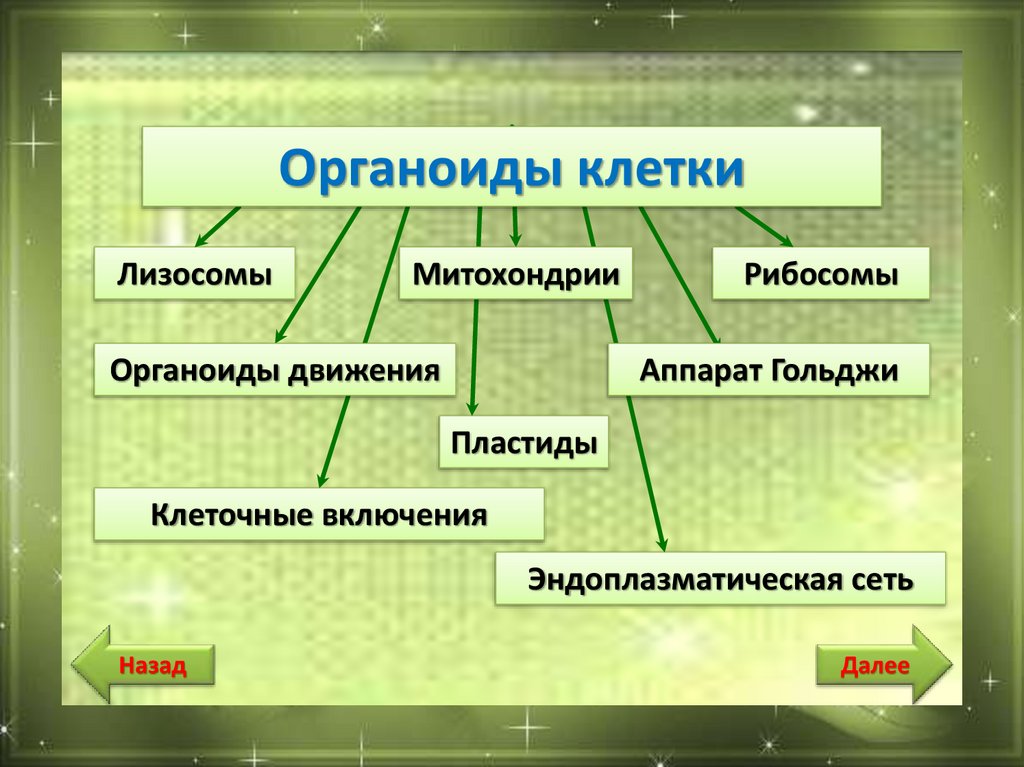 Органоиды клетки

Лизосомы

Митохондрии

Рибосомы

Органоиды движения

Аппарат Гольджи

Пластиды

Клеточные включения

Эндоплазматическая сеть

Назад

Далее